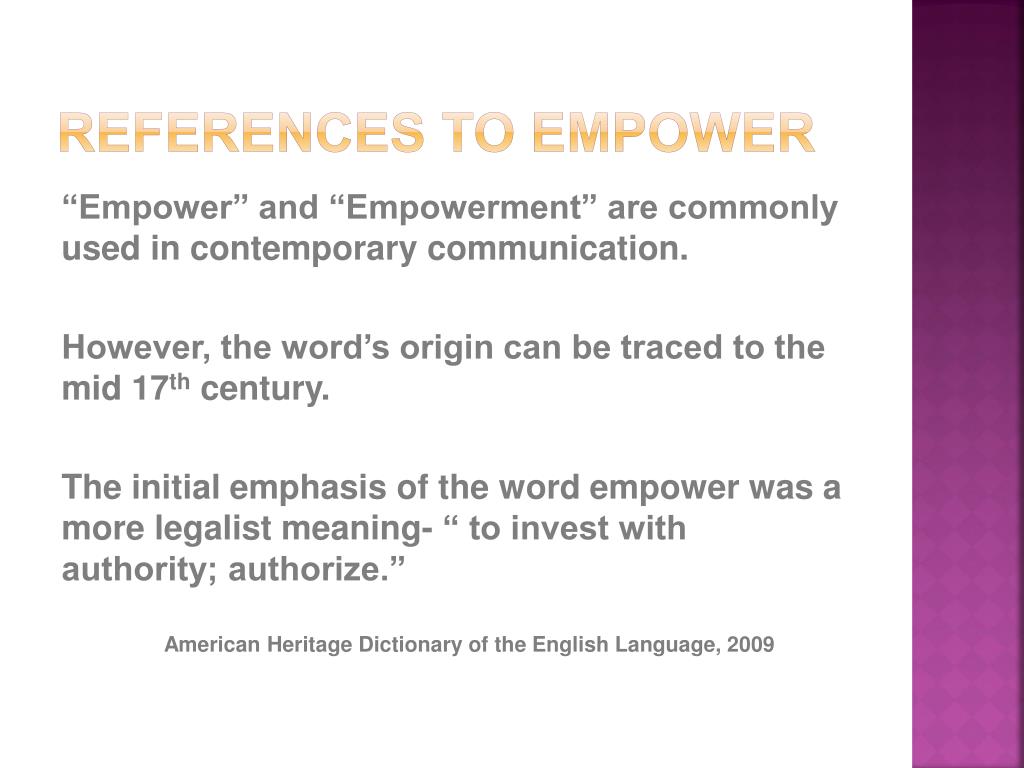 REFERENCES TO EMPOWER

“Empower” and “Empowerment” are commonly used in contemporary communication.

However, the word’s origin can be traced to the mid 17$^{th}$ century.

The initial emphasis of the word empower was a more legalist meaning- “ to invest with authority; authorize.”

American Heritage Dictionary of the English Language, 2009